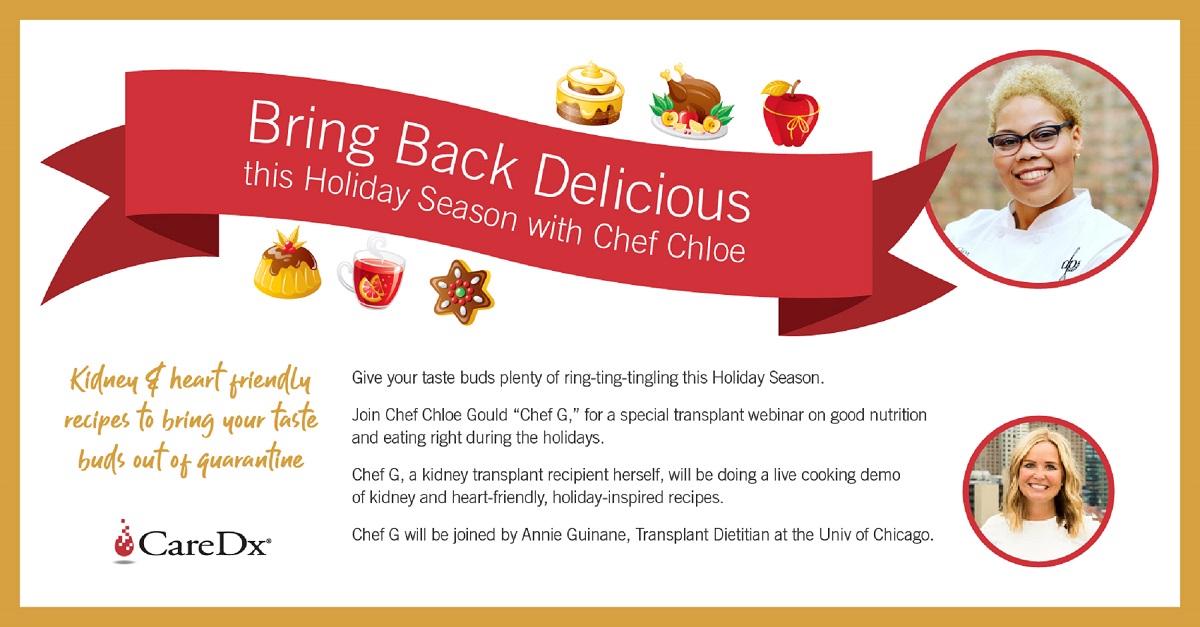 Bring Back Delicious
this Holiday Season with Chef Chloe

Kidney & heart friendly recipes to bring your taste buds out of quarantine

CareDx®

Give your taste buds plenty of ring-ting-tingling this Holiday Season.

Join Chef Chloe Gould "Chef G," for a special transplant webinar on good nutrition and eating right during the holidays.

Chef G, a kidney transplant recipient herself, will be doing a live cooking demo of kidney and heart-friendly, holiday-inspired recipes.

Chef G will be joined by Annie Guinane, Transplant Dietitian at the Univ of Chicago.